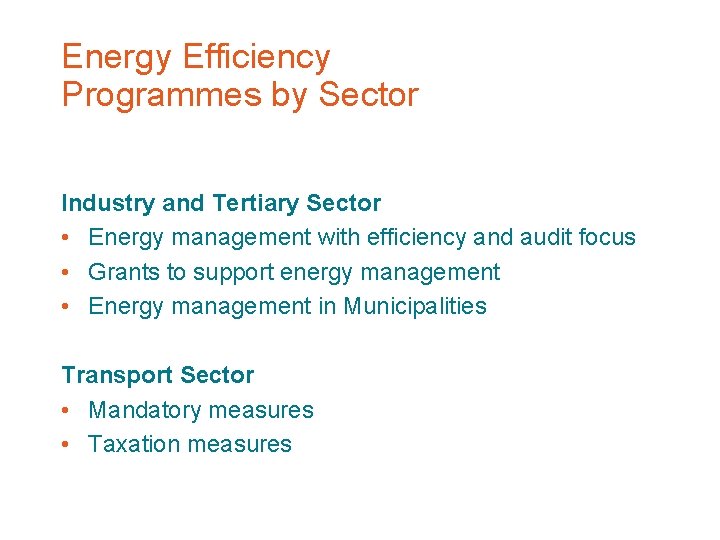 Energy Efficiency Programmes by Sector

Industry and Tertiary Sector
• Energy management with efficiency and audit focus
• Grants to support energy management
• Energy management in Municipalities

Transport Sector
• Mandatory measures
• Taxation measures